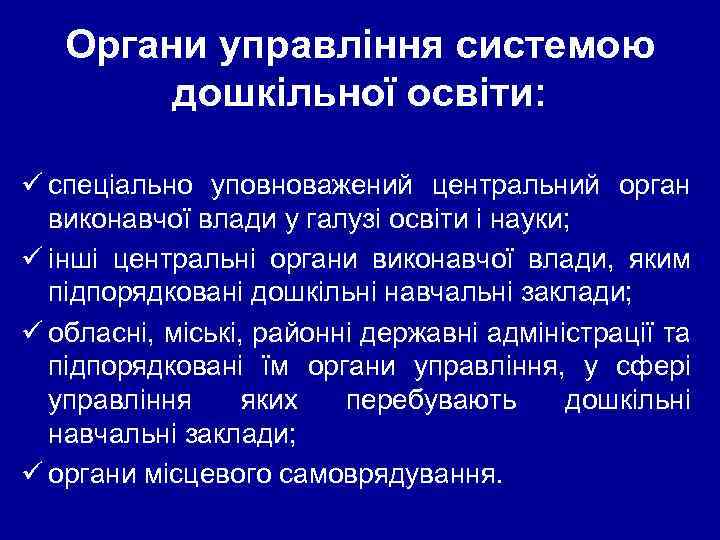 Органи управління системою дошкільної освіти:

✓ спеціально уповноважений центральний орган виконавчої влади у галузі освіти і науки;
✓ інші центральні органи виконавчої влади, яким підпорядковані дошкільні навчальні заклади;
✓ обласні, міські, районні державні адміністрації та підпорядковані їм органи управління, у сфері управління яких перебувають дошкільні навчальні заклади;
✓ органи місцевого самоврядування.